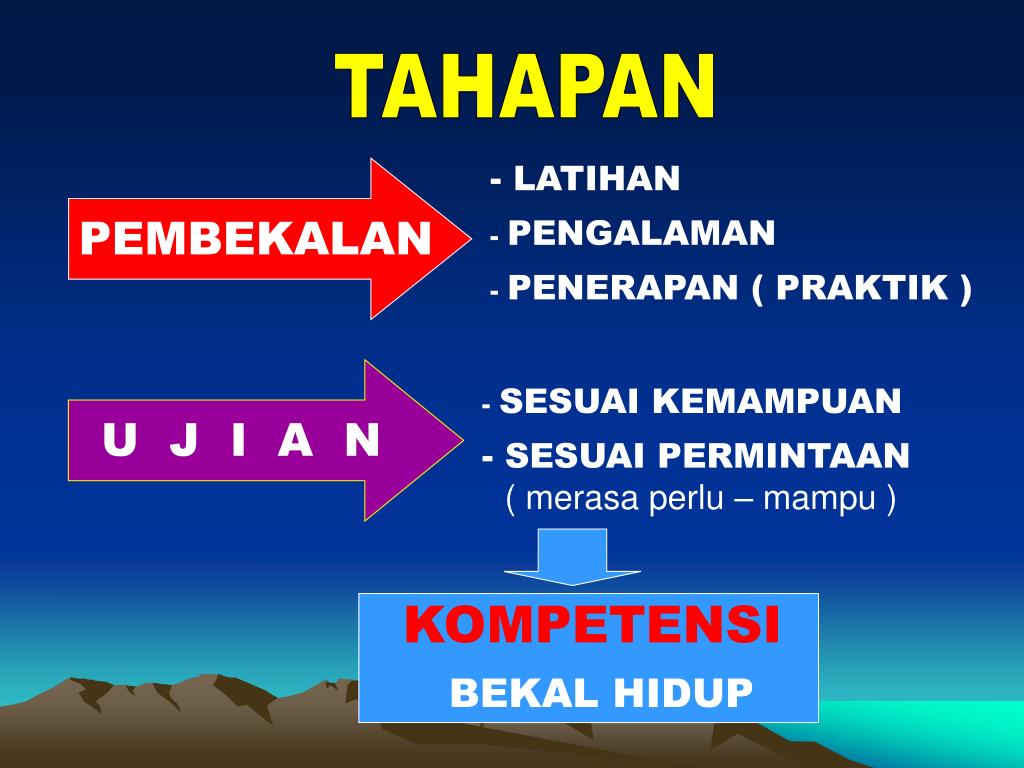 TAHAPAN

PEMBEKALAN

- LATIHAN
- PENGALAMAN
- PENERAPAN ( PRAKTIK )

U J I A N

- SESUAI KEMAMPUAN
- SESUAI PERMINTAAN
( merasa perlu – mampu )

KOMPETENSI
BEKAL HIDUP